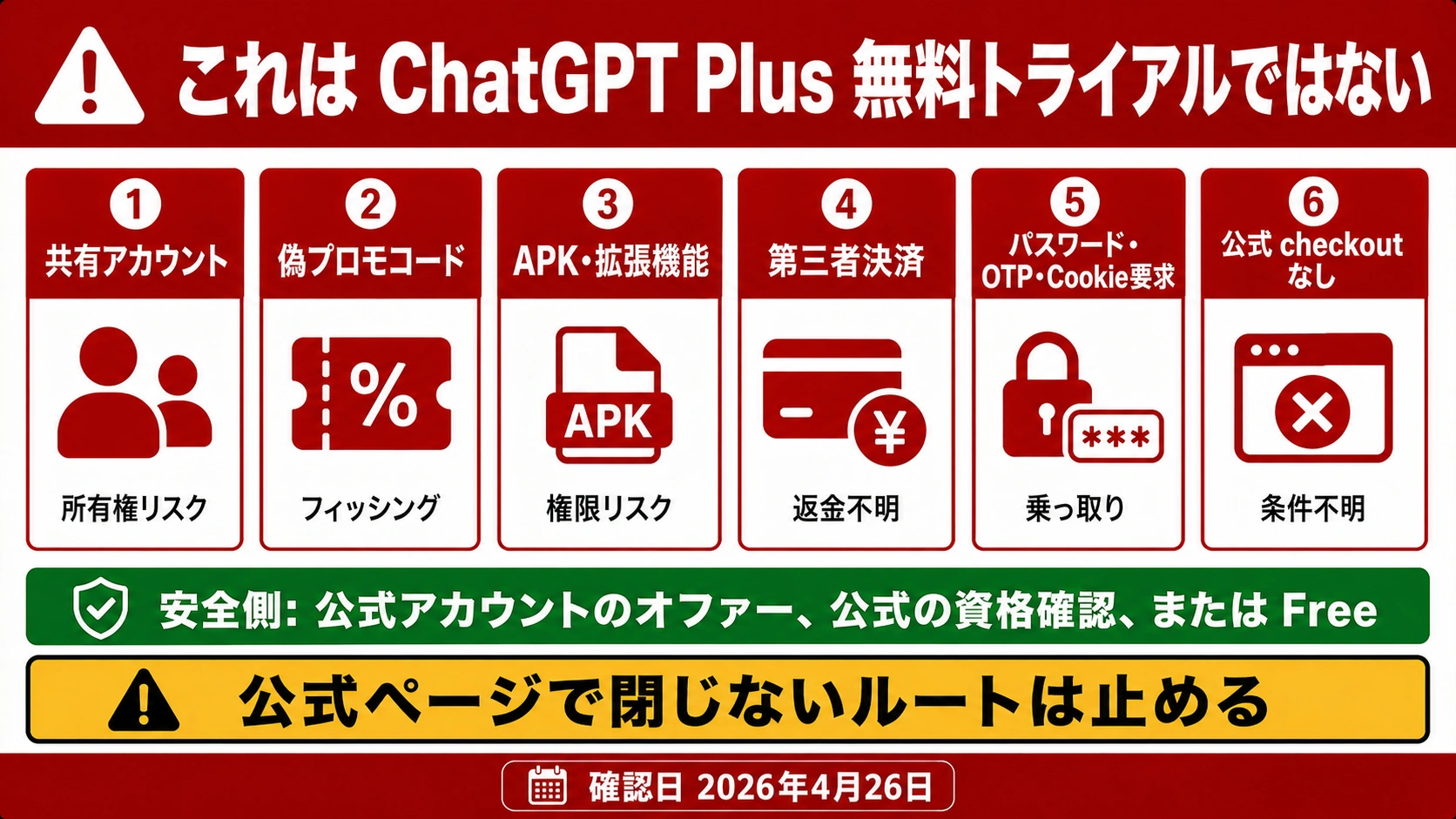 これは ChatGPT Plus 無料トライアルではない

1
共有アカウント
所有権リスク

2
偽プロモコード
%
フィッシング

3
APK・拡張機能
APK
権限リスク

4
第三者決済
¥
返金不明

5
パスワード・OTP・Cookie要求
***
乗っ取り

6
公式 checkout なし
条件不明

安全側: 公式アカウントのオファー、公式の資格確認、または Free

公式ページで閉じないルートは止める

確認日 2026年4月26日